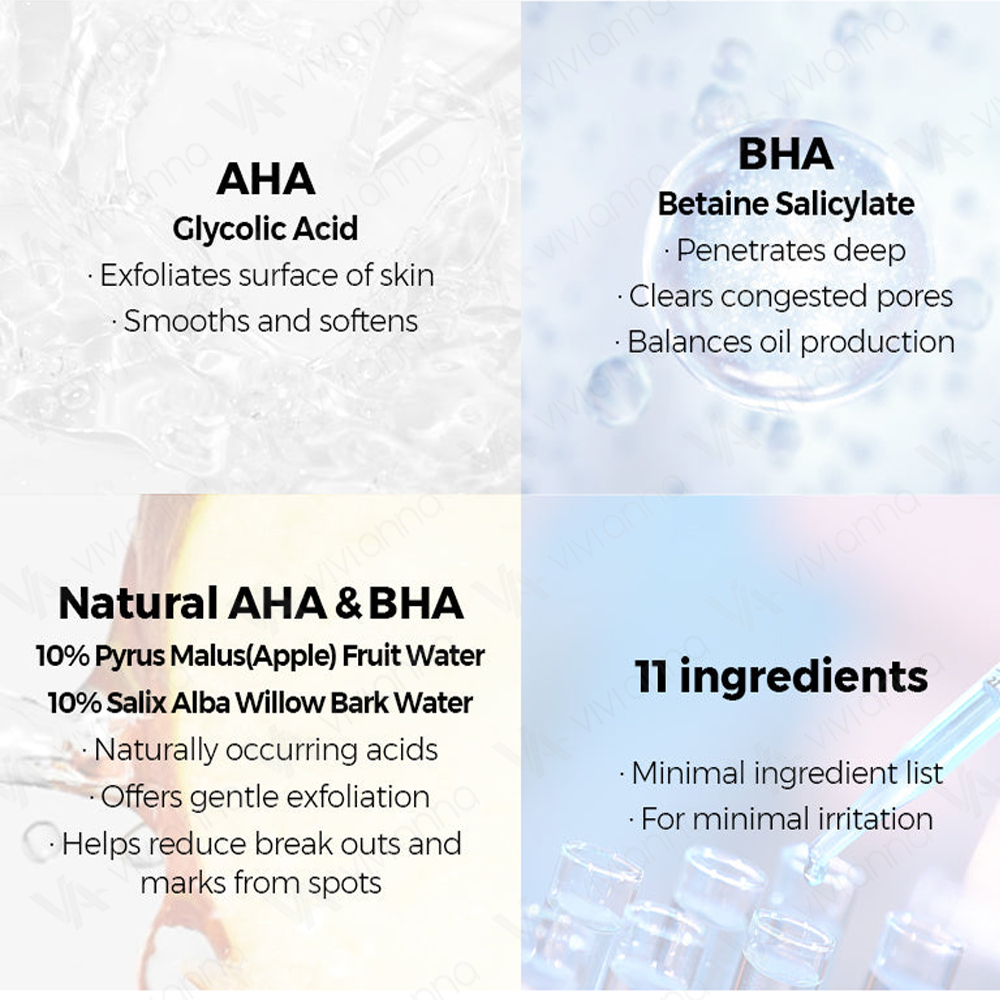 AHA
Glycolic Acid
· Exfoliates surface of skin
· Smooths and softens

BHA
Betaine Salicylate
· Penetrates deep
· Clears congested pores
· Balances oil production

Natural AHA & BHA
10% Pyrus Malus(Apple) Fruit Water
10% Salix Alba Willow Bark Water
· Naturally occurring acids
· Offers gentle exfoliation
· Helps reduce break outs and marks from spots

11 ingredients
· Minimal ingredient list
· For minimal irritation

vivianna